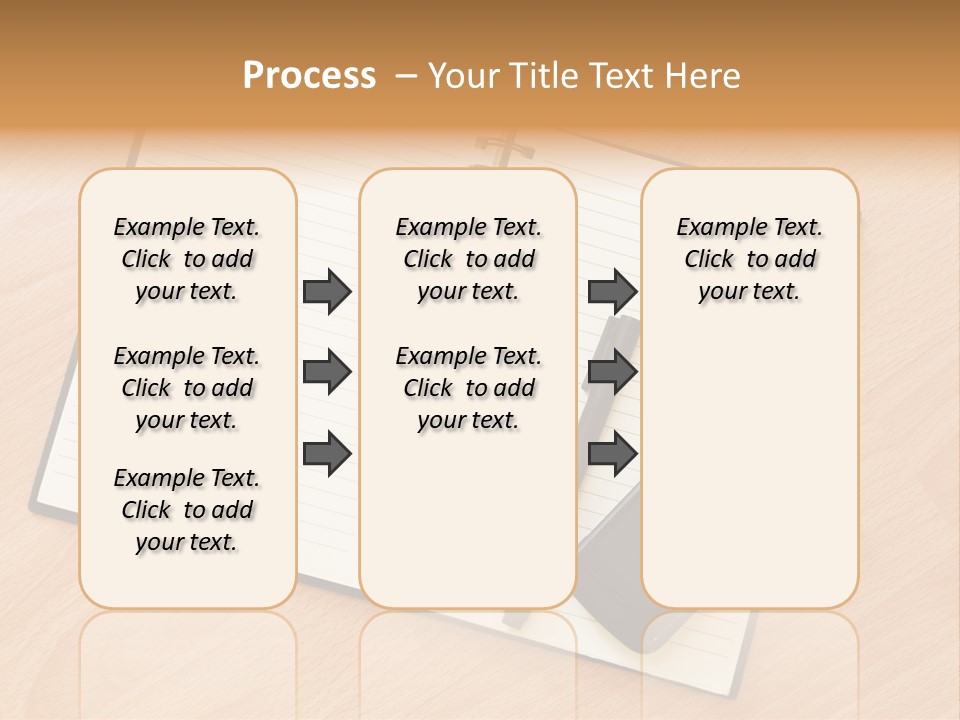 Process – Your Title Text Here

Example Text. Click to add your text.

Example Text. Click to add your text.

Example Text. Click to add your text.

Example Text. Click to add your text.

Example Text. Click to add your text.

Example Text. Click to add your text.